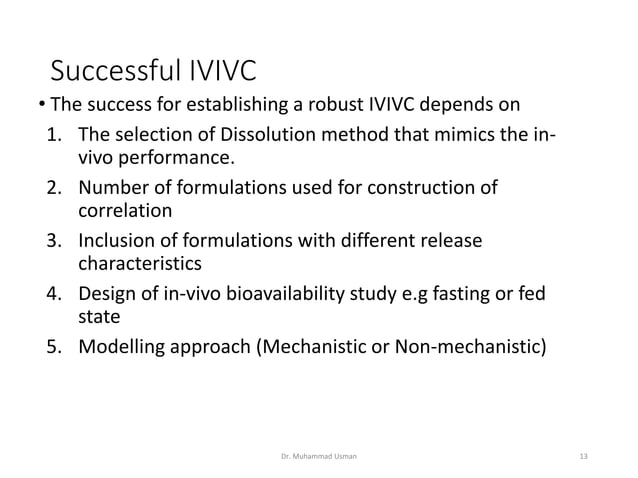 Successful IVIVC

• The success for establishing a robust IVIVC depends on

1. The selection of Dissolution method that mimics the in-vivo performance.
2. Number of formulations used for construction of correlation
3. Inclusion of formulations with different release characteristics
4. Design of in-vivo bioavailability study e.g fasting or fed state
5. Modelling approach (Mechanistic or Non-mechanistic)

Dr. Muhammad Usman

13